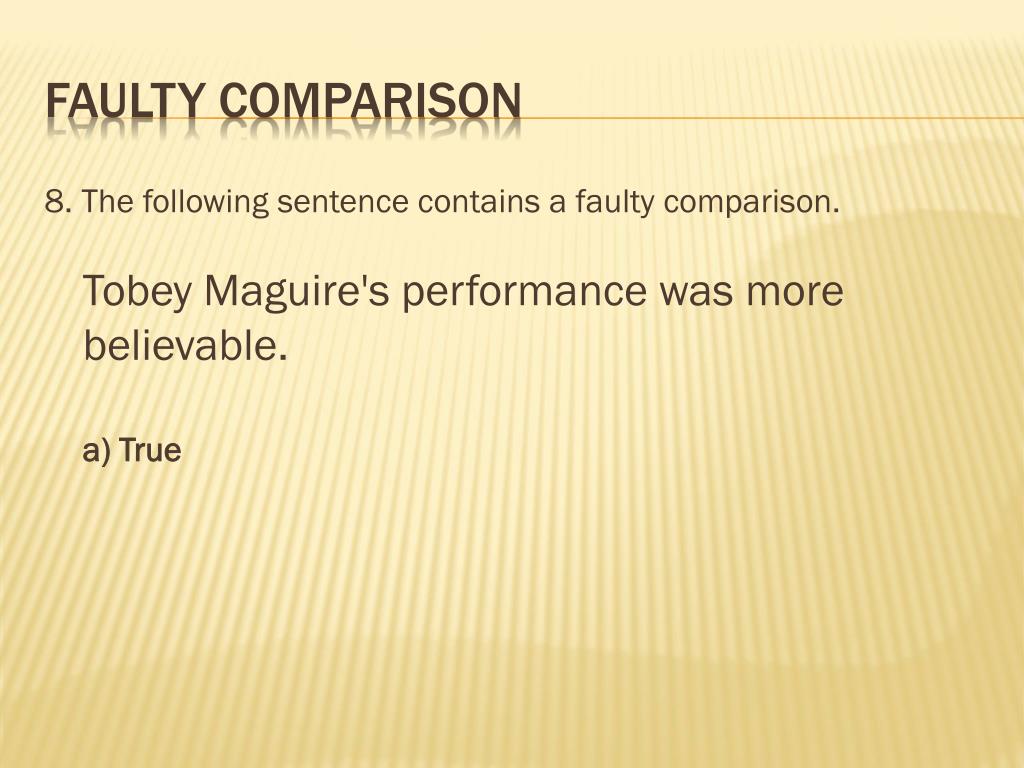 FAULTY COMPARISON

8. The following sentence contains a faulty comparison.

Tobey Maguire's performance was more believable.

a) True